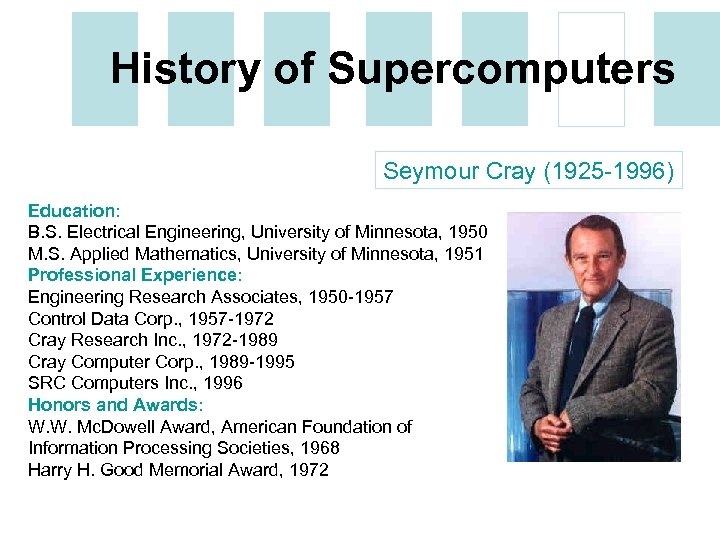 History of Supercomputers

Seymour Cray (1925-1996)

Education:
B.S. Electrical Engineering, University of Minnesota, 1950
M.S. Applied Mathematics, University of Minnesota, 1951
Professional Experience:
Engineering Research Associates, 1950-1957
Control Data Corp., 1957-1972
Cray Research Inc., 1972-1989
Cray Computer Corp., 1989-1995
SRC Computers Inc., 1996
Honors and Awards:
W.W. McDowell Award, American Foundation of Information Processing Societies, 1968
Harry H. Good Memorial Award, 1972